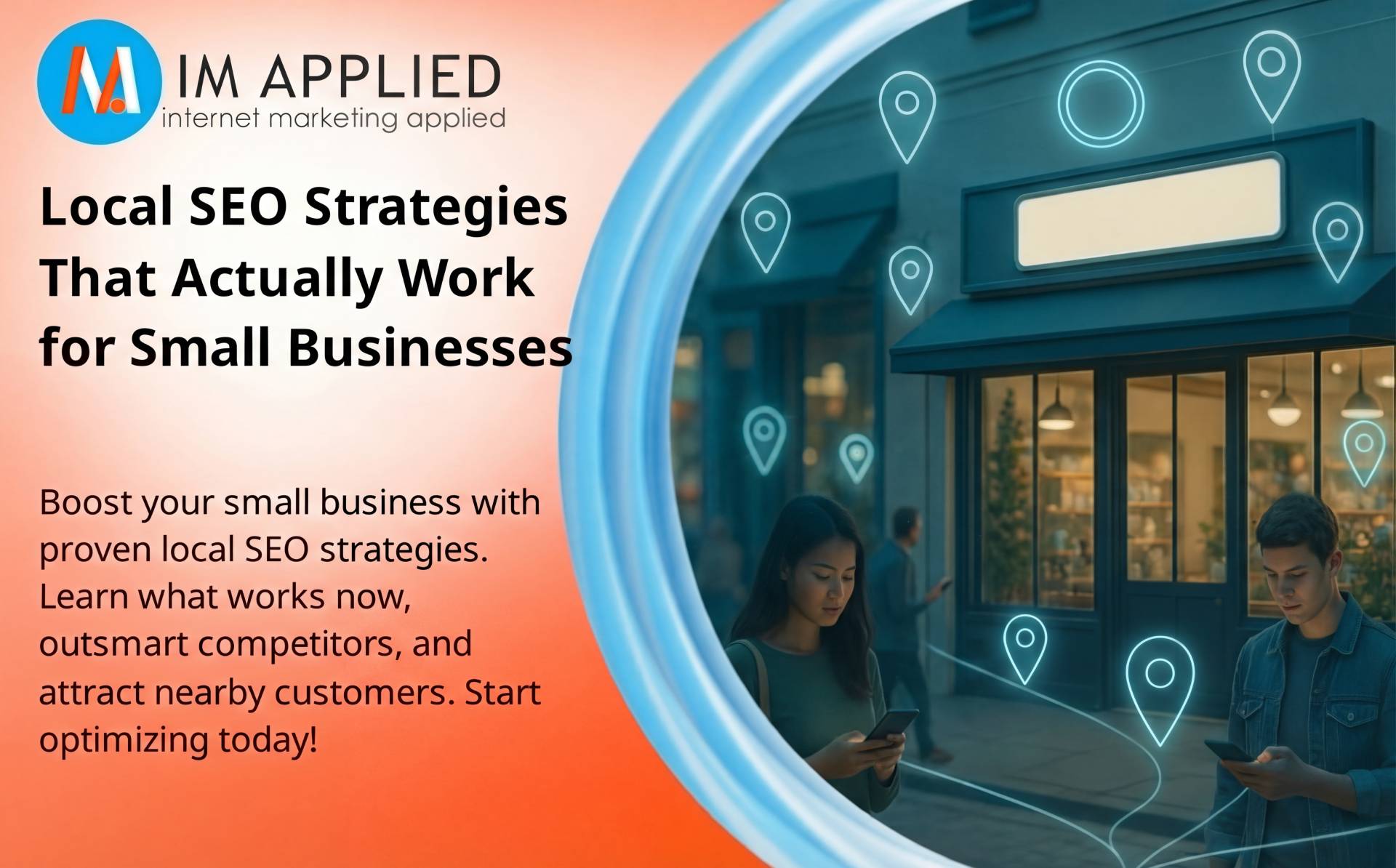 IM APPLIED
internet marketing applied

Local SEO Strategies That Actually Work for Small Businesses

Boost your small business with proven local SEO strategies. Learn what works now, outsmart competitors, and attract nearby customers. Start optimizing today!